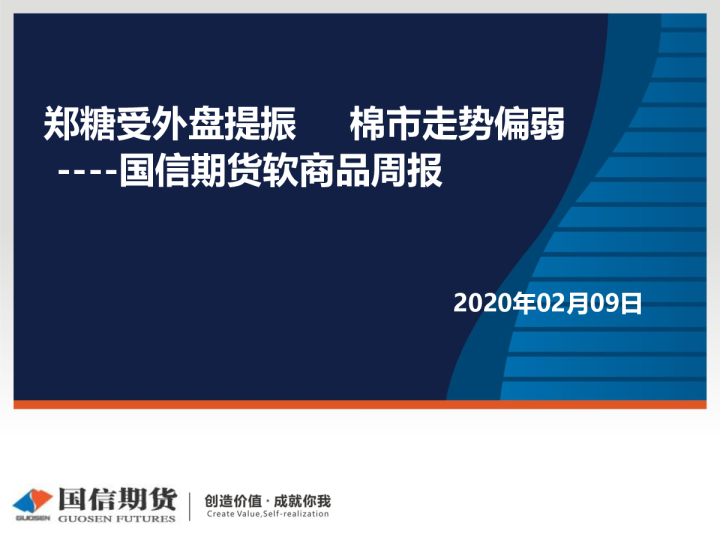 郑糖受外盘提振　棉市走势偏弱
----国信期货软商品周报

2020年02月09日

GUOSEN 国信期货 GUOSEN FUTURES

创造价值 · 成就你我
Create Value,Self-realization